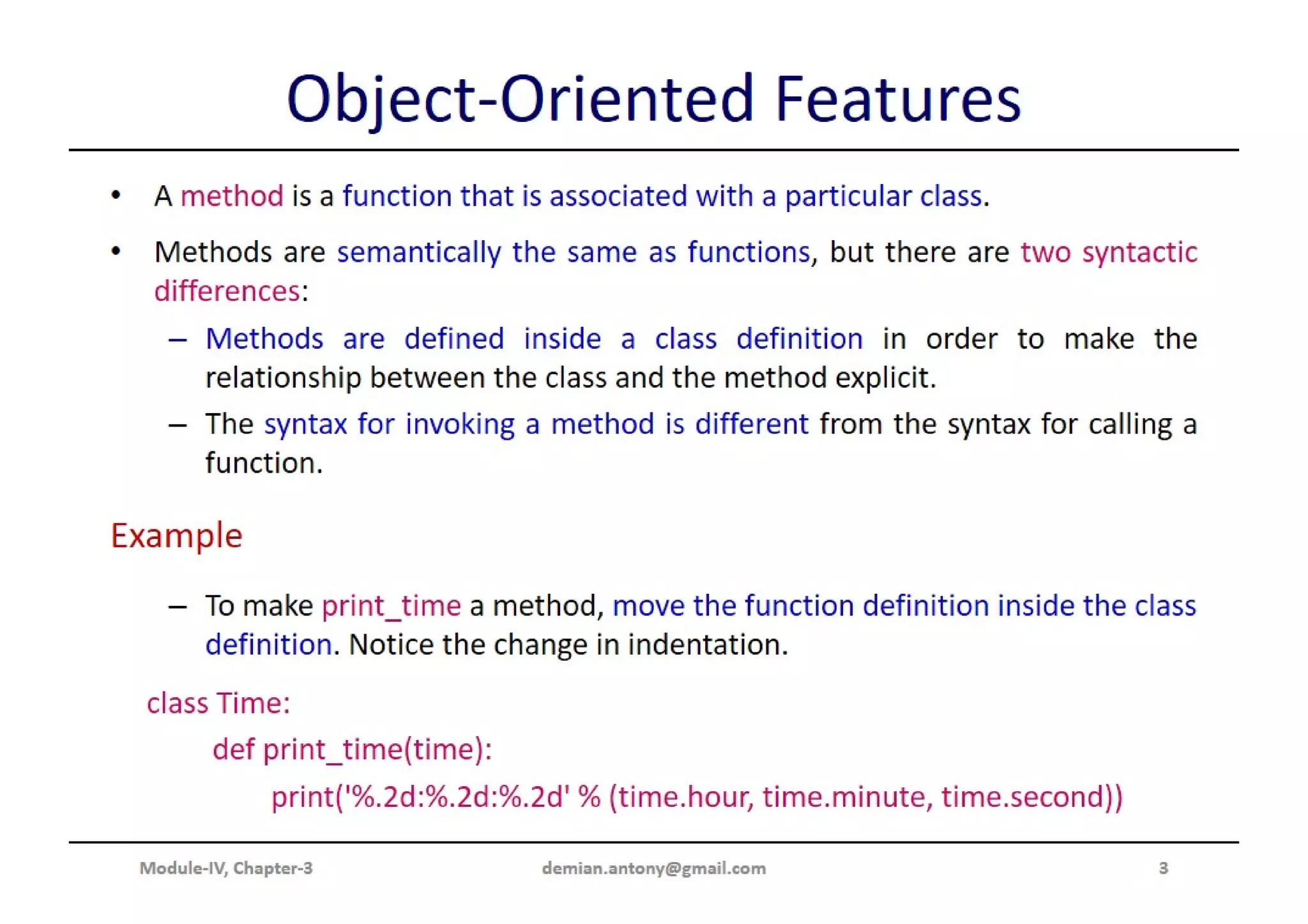 Object-Oriented Features

• A method is a function that is associated with a particular class.

• Methods are semantically the same as functions, but there are two syntactic differences:

– Methods are defined inside a class definition in order to make the relationship between the class and the method explicit.

– The syntax for invoking a method is different from the syntax for calling a function.

Example

– To make print_time a method, move the function definition inside the class definition. Notice the change in indentation.

class Time:
    def print_time(time):
        print('%.2d:%.2d:%.2d' % (time.hour, time.minute, time.second))

Module-IV, Chapter-3    demian.antony@gmail.com    3